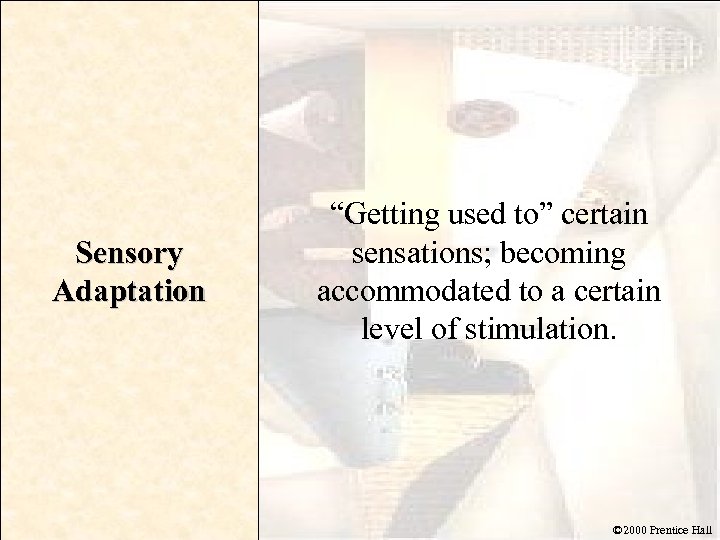 Sensory Adaptation

“Getting used to” certain sensations; becoming accommodated to a certain level of stimulation.

©2000 Prentice Hall